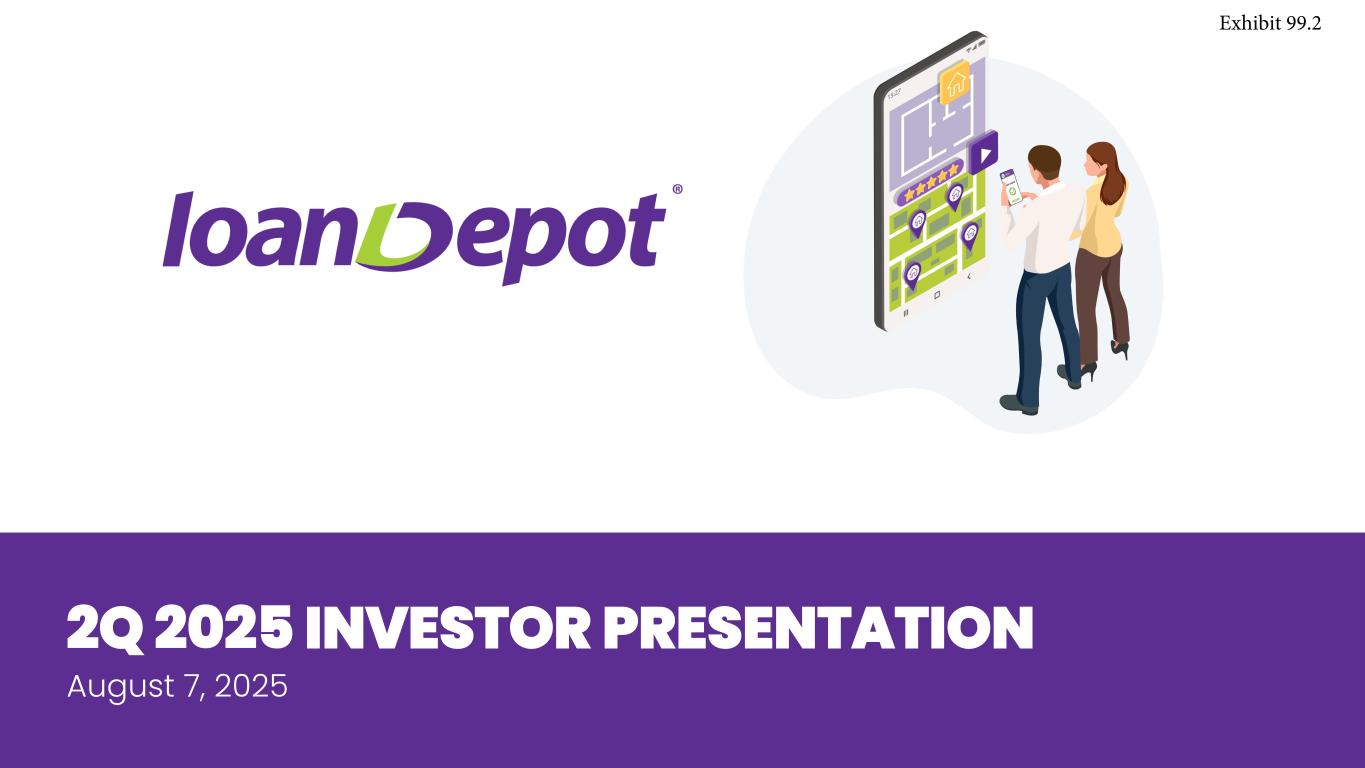 Exhibit 99.2

loanDepot®

2Q 2025 INVESTOR PRESENTATION
August 7, 2025